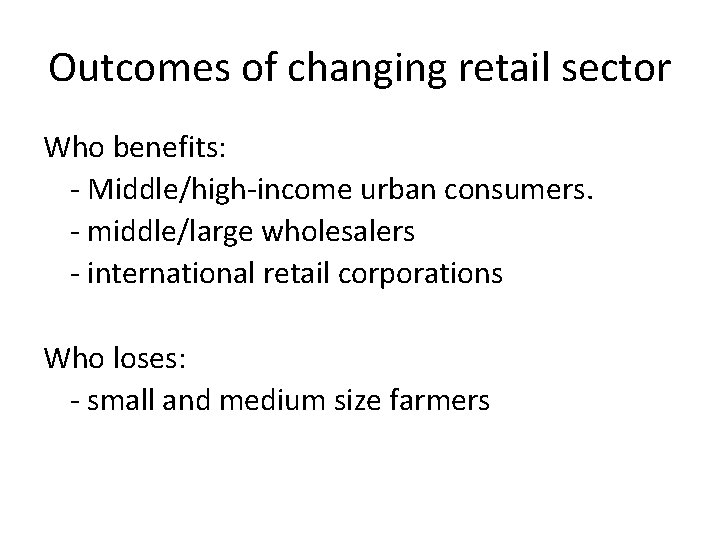 Outcomes of changing retail sector

Who benefits:
- Middle/high-income urban consumers.
- middle/large wholesalers
- international retail corporations

Who loses:
- small and medium size farmers